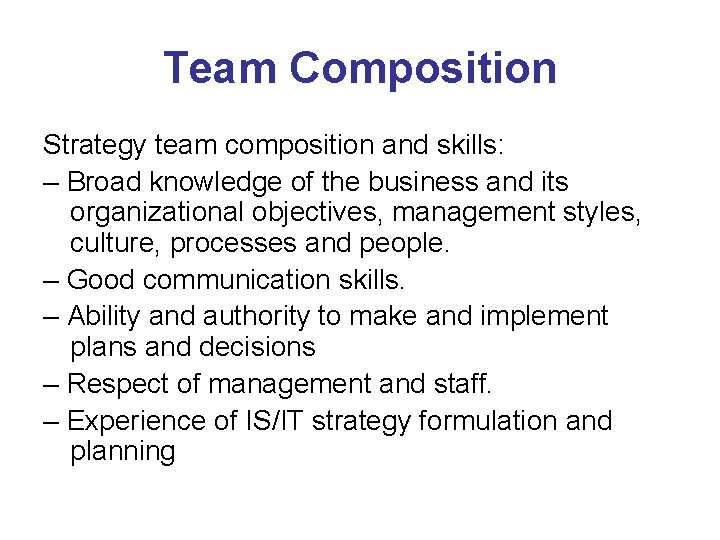 Team Composition

Strategy team composition and skills:

– Broad knowledge of the business and its organizational objectives, management styles, culture, processes and people.

– Good communication skills.

– Ability and authority to make and implement plans and decisions

– Respect of management and staff.

– Experience of IS/IT strategy formulation and planning